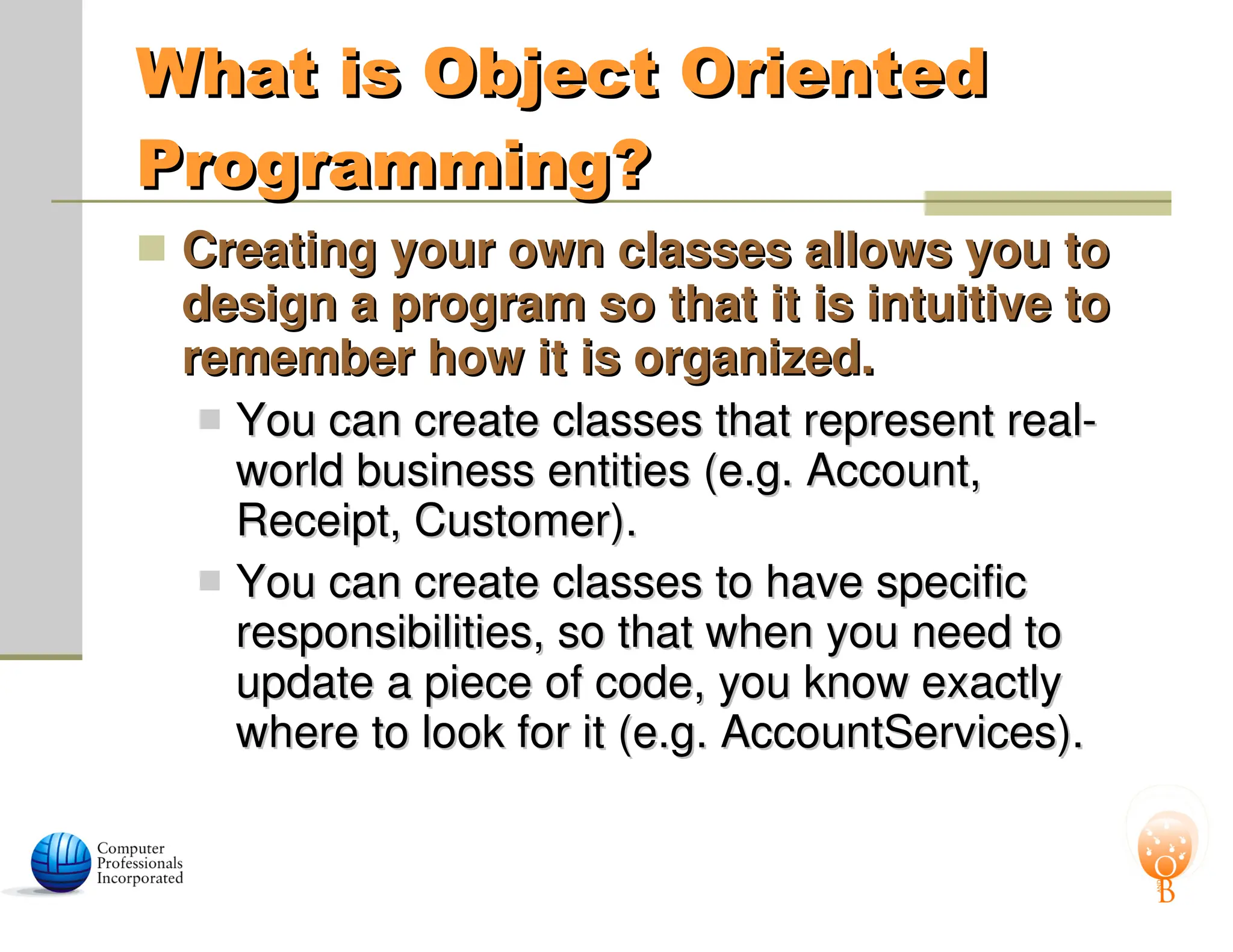 What is Object Oriented Programming?

Creating your own classes allows you to design a program so that it is intuitive to remember how it is organized.

You can create classes that represent real-world business entities (e.g. Account, Receipt, Customer).

You can create classes to have specific responsibilities, so that when you need to update a piece of code, you know exactly where to look for it (e.g. AccountServices).

Computer Professionals Incorporated

O
B